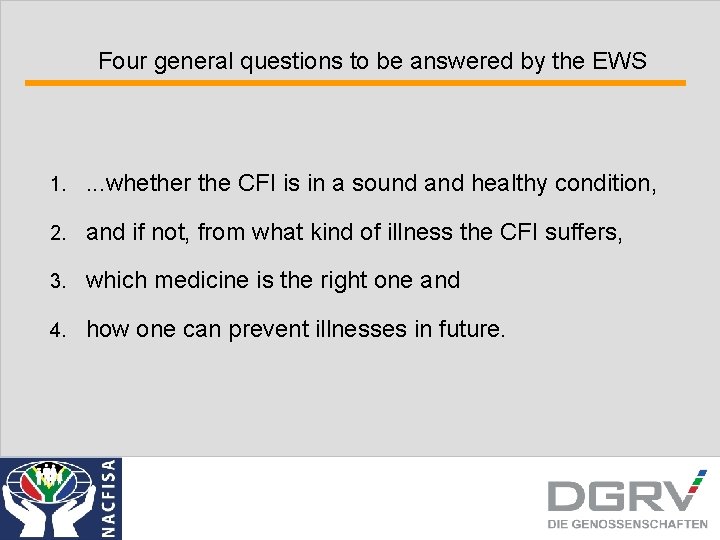 Four general questions to be answered by the EWS

1. ...whether the CFI is in a sound and healthy condition,
2. and if not, from what kind of illness the CFI suffers,
3. which medicine is the right one and
4. how one can prevent illnesses in future.

NACFISA

DGRV
DIE GENOSSENSCHAFTEN